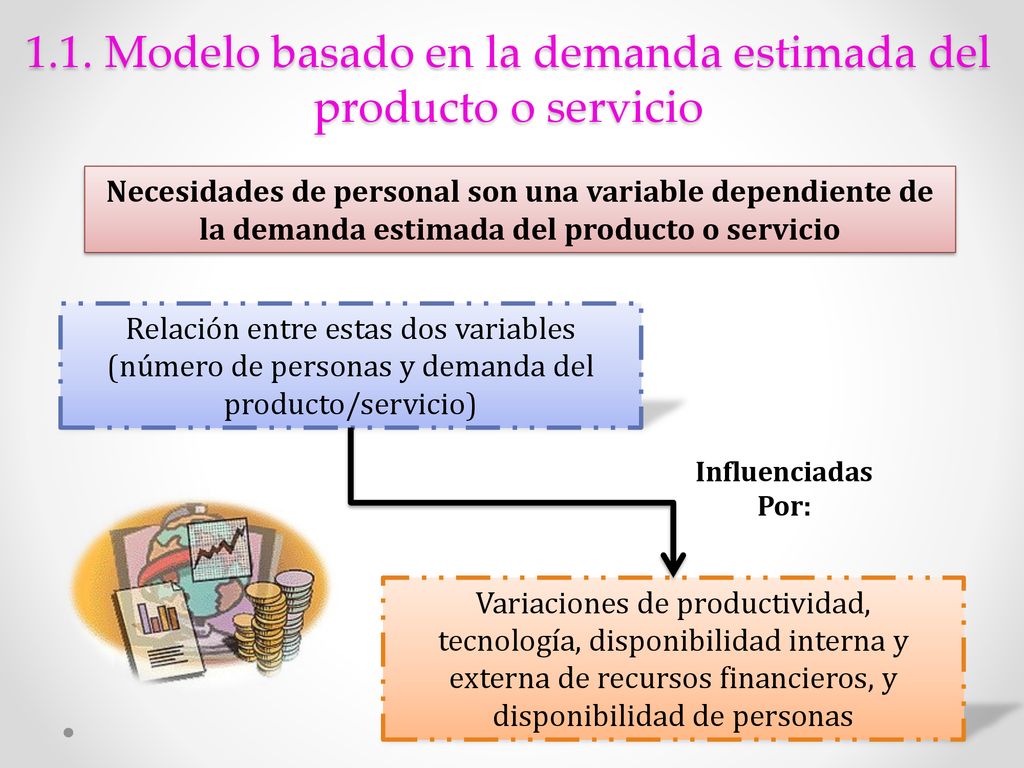 1.1. Modelo basado en la demanda estimada del producto o servicio

Necesidades de personal son una variable dependiente de la demanda estimada del producto o servicio

Relación entre estas dos variables (número de personas y demanda del producto/servicio)

Influenciadas Por:

Variaciones de productividad, tecnología, disponibilidad interna y externa de recursos financieros, y disponibilidad de personas